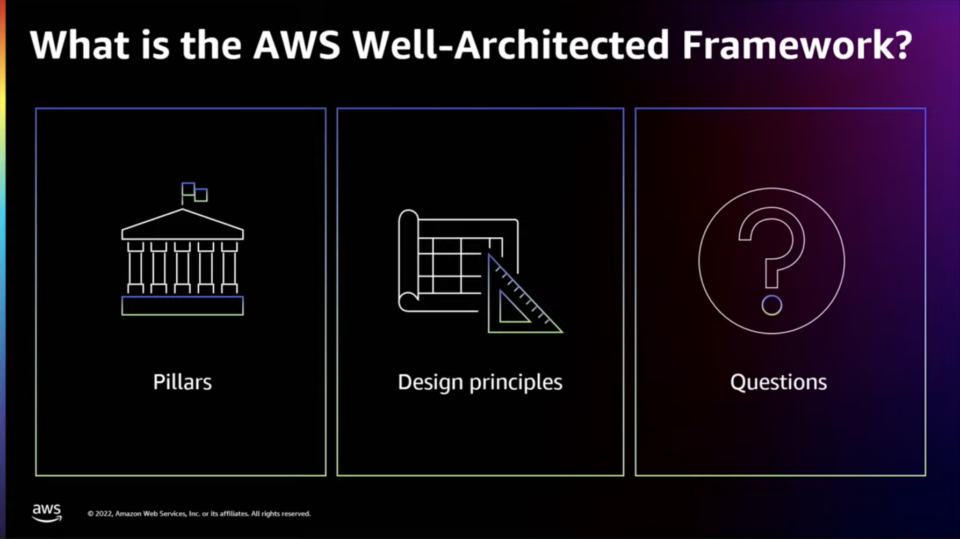 What is the AWS Well-Architected Framework?

Pillars

Design principles

Questions

aws

© 2022, Amazon Web Services, Inc. or its affiliates. All rights reserved.